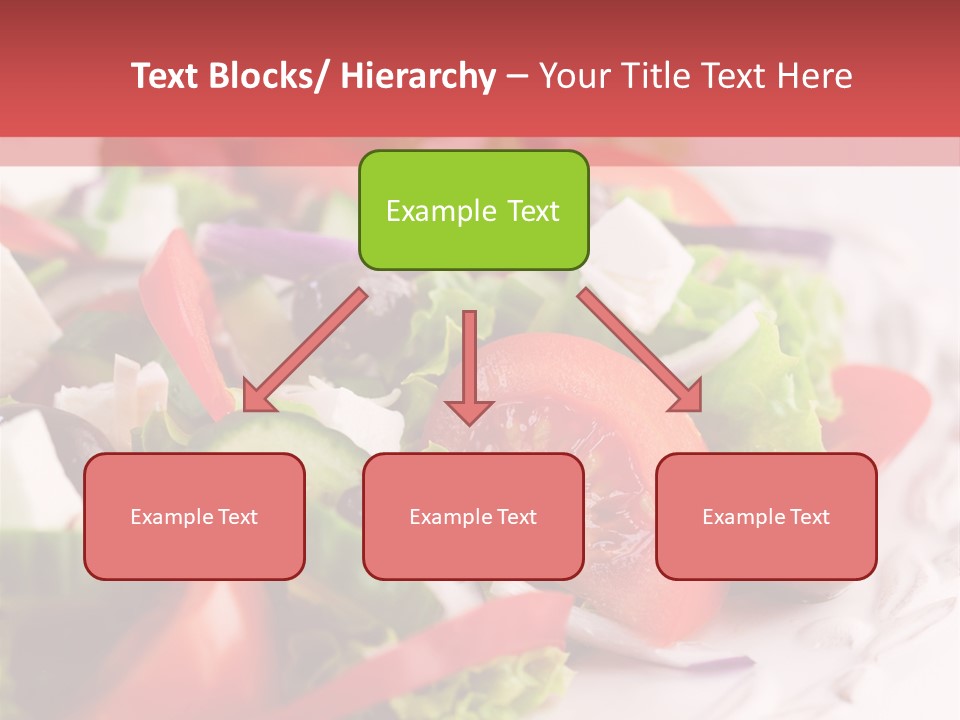 Text Blocks/ Hierarchy – Your Title Text Here

Example Text

Example Text

Example Text

Example Text